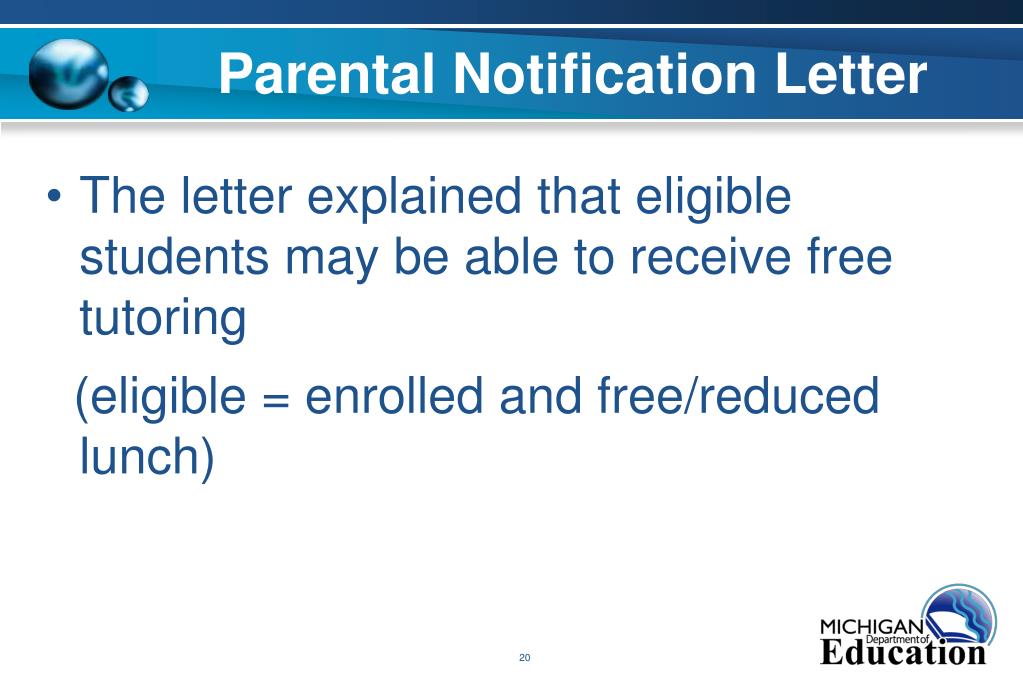 Parental Notification Letter

• The letter explained that eligible students may be able to receive free tutoring

(eligible = enrolled and free/reduced lunch)

20

MICHIGAN Department of Education